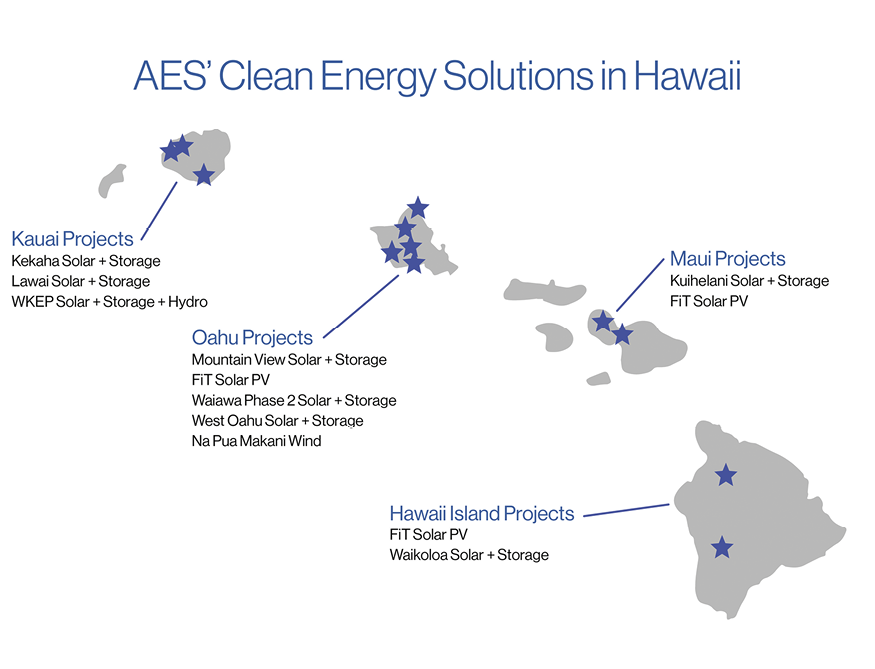 AES' Clean Energy Solutions in Hawaii

Kauai Projects
Kekaha Solar + Storage
Lawai Solar + Storage
WKEP Solar + Storage + Hydro

Oahu Projects
Mountain View Solar + Storage
FiT Solar PV
Waiawa Phase 2 Solar + Storage
West Oahu Solar + Storage
Na Pua Makani Wind

Maui Projects
Kuihelani Solar + Storage
FiT Solar PV

Hawaii Island Projects
FiT Solar PV
Waikoloa Solar + Storage